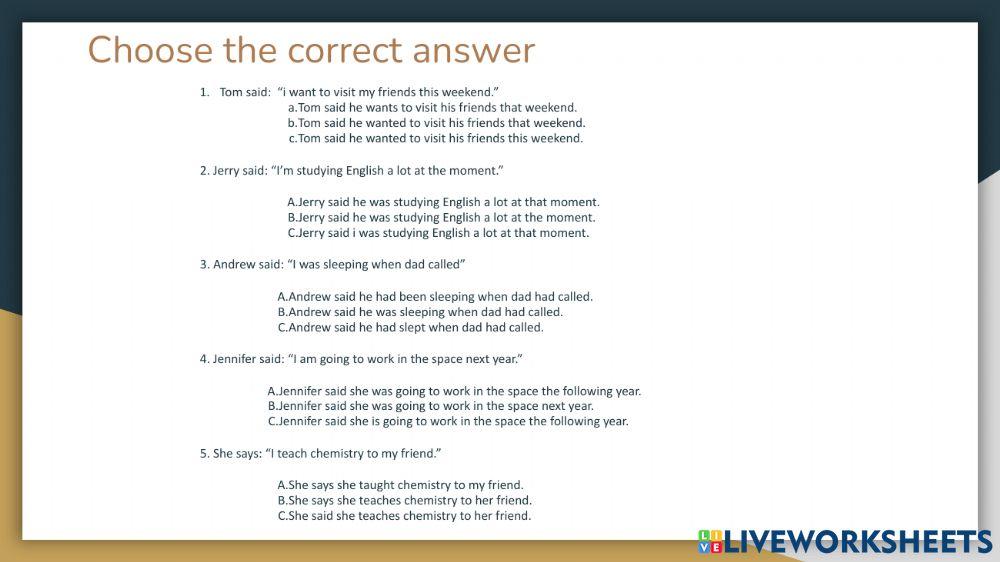 Choose the correct answer

1. Tom said: "i want to visit my friends this weekend."
a.Tom said he wants to visit his friends that weekend.
b.Tom said he wanted to visit his friends that weekend.
c.Tom said he wanted to visit his friends this weekend.

2. Jerry said: "I'm studying English a lot at the moment."

A.Jerry said he was studying English a lot at that moment.
B.Jerry said he was studying English a lot at the moment.
C.Jerry said i was studying English a lot at that moment.

3. Andrew said: "I was sleeping when dad called"

A.Andrew said he had been sleeping when dad had called.
B.Andrew said he was sleeping when dad had called.
C.Andrew said he had slept when dad had called.

4. Jennifer said: "I am going to work in the space next year."

A.Jennifer said she was going to work in the space the following year.
B.Jennifer said she was going to work in the space next year.
C.Jennifer said she is going to work in the space the following year.

5. She says: "I teach chemistry to my friend."

A.She says she taught chemistry to my friend.
B.She says she teaches chemistry to her friend.
C.She said she teaches chemistry to her friend.

LIVEWORKSHEETS